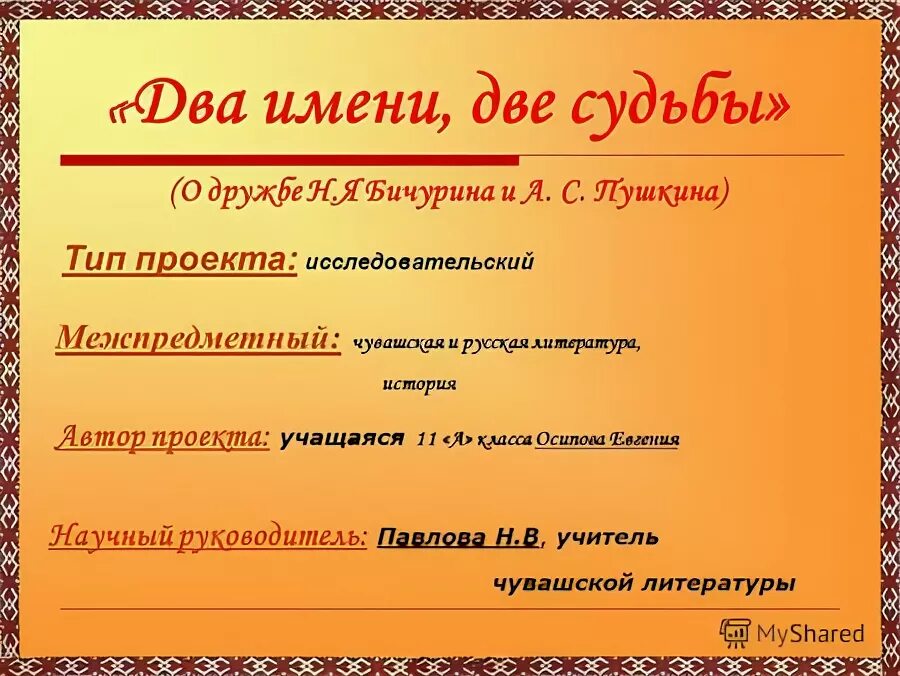 «Два имени, две судьбы»

(О дружбе Н.Я Бичурина и А. С. Пушкина)

Тип проекта: исследовательский

Межпредметный: чувашская и русская литература, история

Автор проекта: учащаяся 11 «А» класса Осипова Евгения

Научный руководитель: Павлова Н.В, учитель чувашской литературы

MyShared